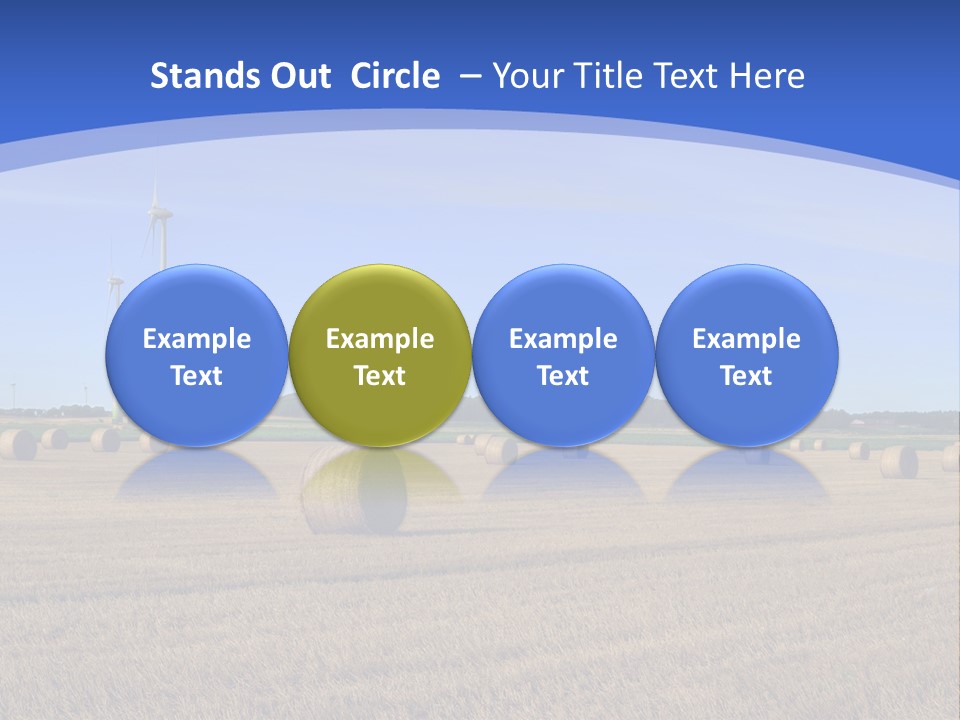 Stands Out Circle – Your Title Text Here

Example Text

Example Text

Example Text

Example Text